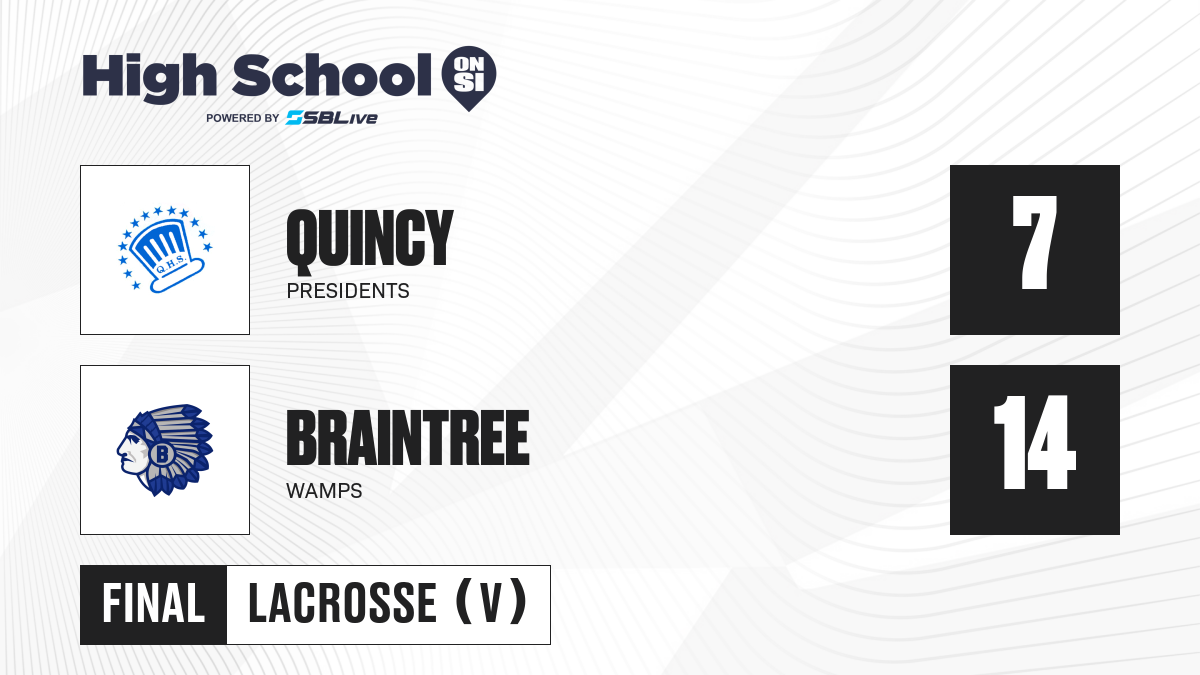 High School ON SI
POWERED BY SBLive

Q.H.S.

QUINCY
PRESIDENTS

7

B

BRAINTREE
WAMPS

14

FINAL LACROSSE (V)